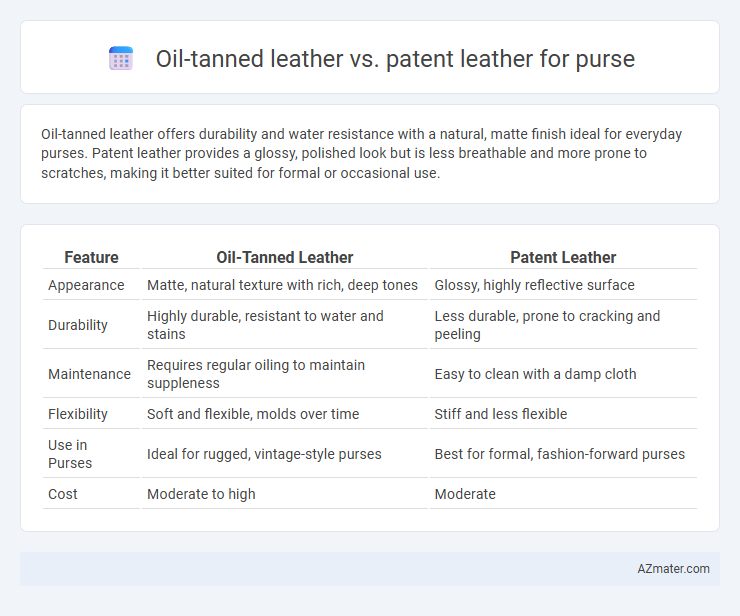 Oil-tanned leather vs. patent leather for purse

Oil-tanned leather offers durability and water resistance with a natural, matte finish ideal for everyday purses. Patent leather provides a glossy, polished look but is less breathable and more prone to scratches, making it better suited for formal or occasional use.

| Feature | Oil-Tanned Leather | Patent Leather |
|---|---|---|
| Appearance | Matte, natural texture with rich, deep tones | Glossy, highly reflective surface |
| Durability | Highly durable, resistant to water and stains | Less durable, prone to cracking and peeling |
| Maintenance | Requires regular oiling to maintain suppleness | Easy to clean with a damp cloth |
| Flexibility | Soft and flexible, molds over time | Stiff and less flexible |
| Use in Purses | Ideal for rugged, vintage-style purses | Best for formal, fashion-forward purses |
| Cost | Moderate to high | Moderate |

AZmater.com